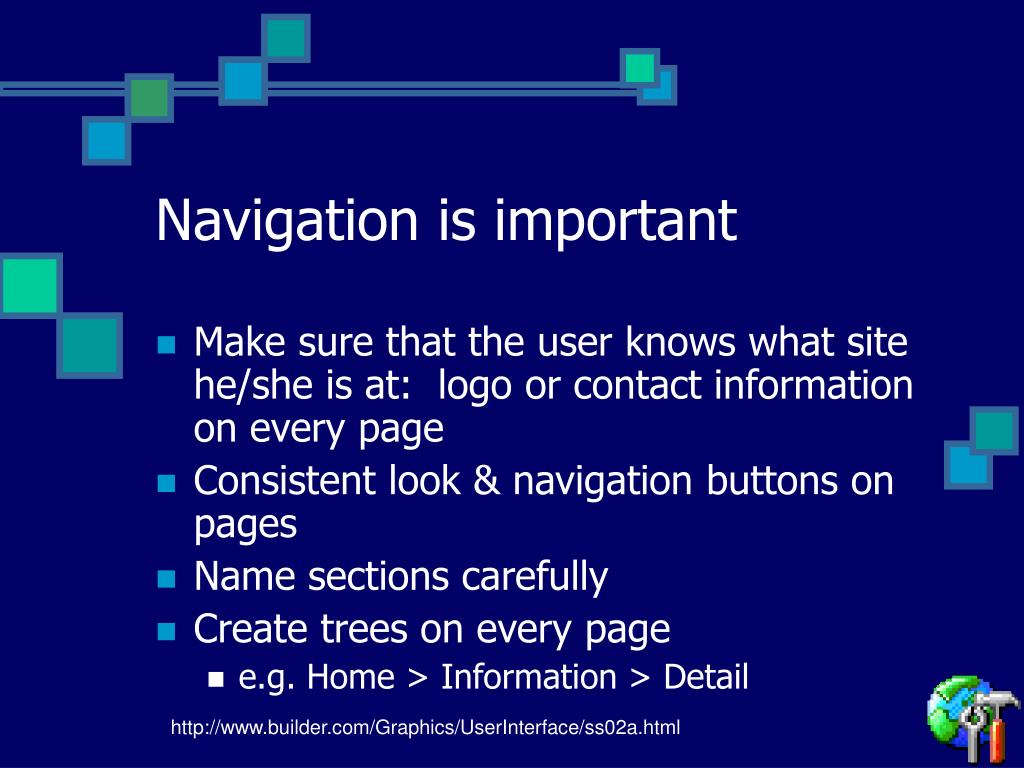 Navigation is important

- Make sure that the user knows what site he/she is at:  logo or contact information on every page
- Consistent look & navigation buttons on pages
- Name sections carefully
- Create trees on every page
  - e.g. Home > Information > Detail

http://www.builder.com/Graphics/UserInterface/ss02a.html